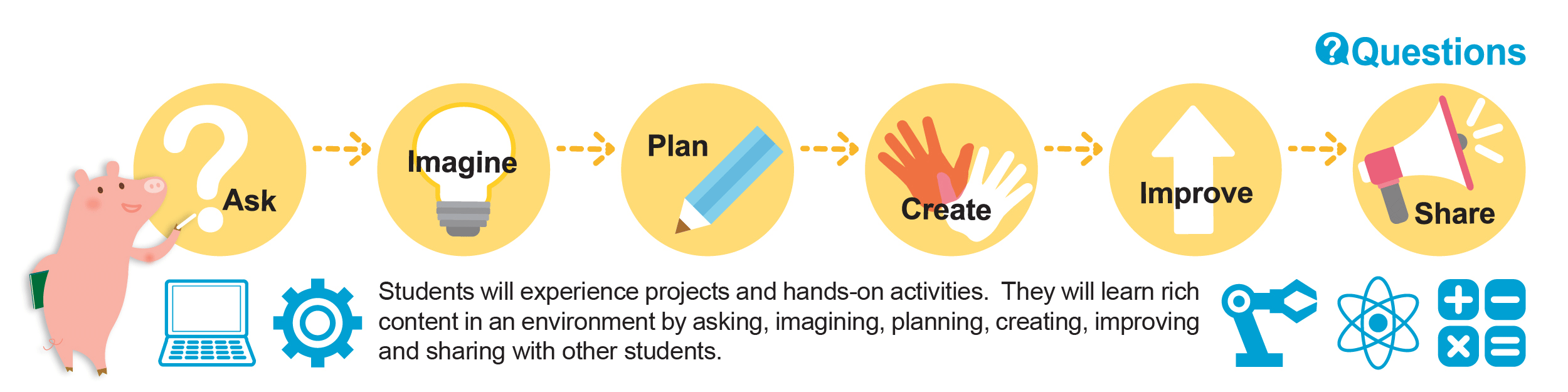 Questions

Ask

Imagine

Plan

Create

Improve

Share

Students will experience projects and hands-on activities. They will learn rich content in an environment by asking, imagining, planning, creating, improving and sharing with other students.